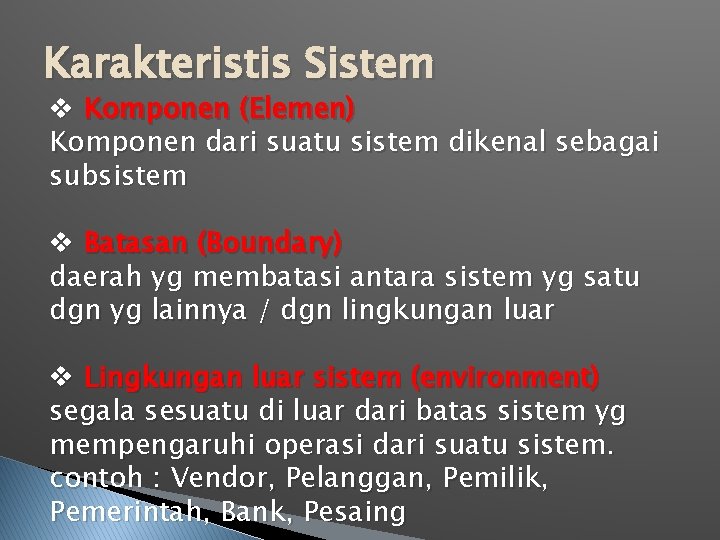 Karakteristis Sistem

❖ Komponen (Elemen)
Komponen dari suatu sistem dikenal sebagai subsistem

❖ Batasan (Boundary)
daerah yg membatasi antara sistem yg satu dgn yg lainnya / dgn lingkungan luar

❖ Lingkungan luar sistem (environment)
segala sesuatu di luar dari batas sistem yg mempengaruhi operasi dari suatu sistem. contoh : Vendor, Pelanggan, Pemilik, Pemerintah, Bank, Pesaing